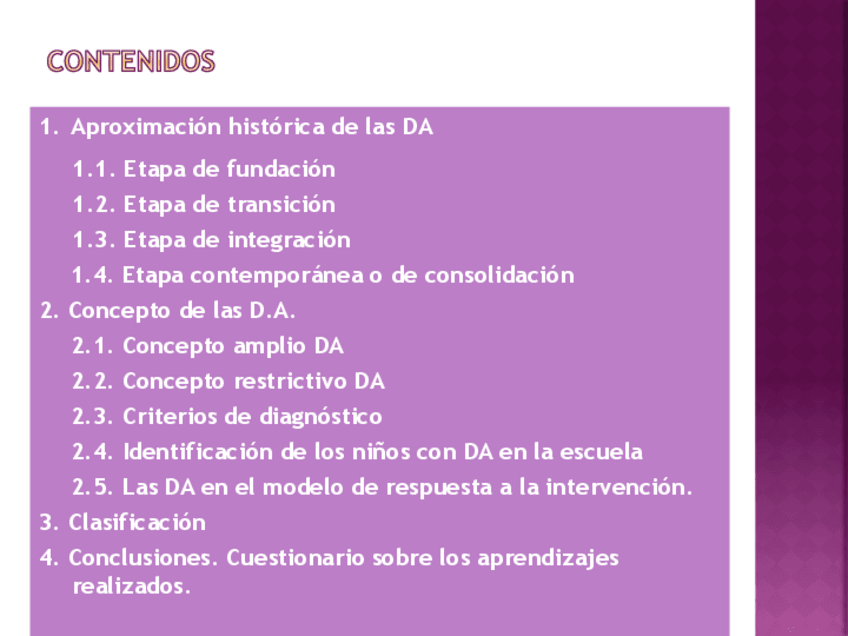 CONTENIDOS

1. Aproximación histórica de las DA

1.1. Etapa de fundación
1.2. Etapa de transición
1.3. Etapa de integración
1.4. Etapa contemporánea o de consolidación

2. Concepto de las D.A.

2.1. Concepto amplio DA
2.2. Concepto restrictivo DA
2.3. Criterios de diagnóstico
2.4. Identificación de los niños con DA en la escuela
2.5. Las DA en el modelo de respuesta a la intervención.

3. Clasificación

4. Conclusiones. Cuestionario sobre los aprendizajes realizados.